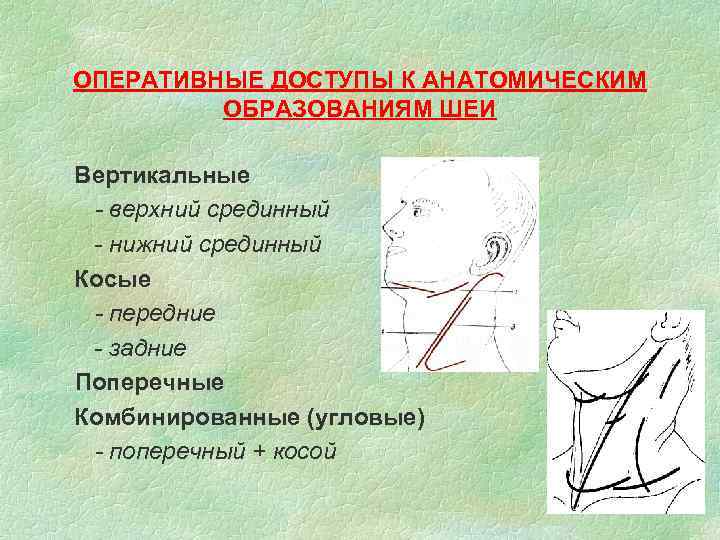 ОПЕРАТИВНЫЕ ДОСТУПЫ К АНАТОМИЧЕСКИМ ОБРАЗОВАНИЯМ ШЕИ

Вертикальные
- верхний срединный
- нижний срединный
Косые
- передние
- задние
Поперечные
Комбинированные (угловые)
- поперечный + косой